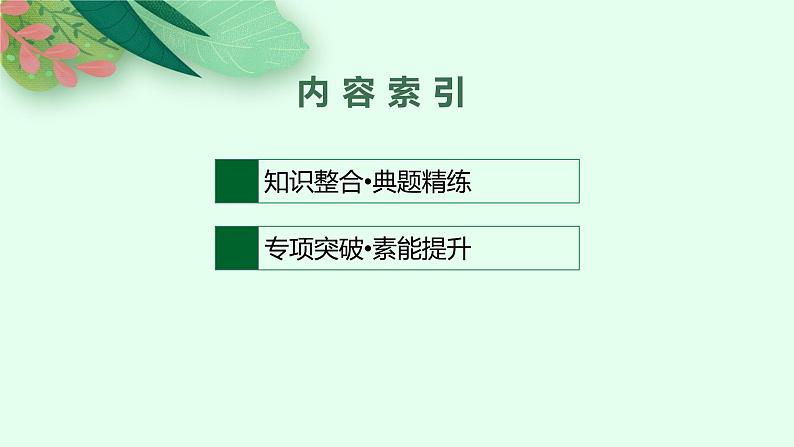 内容索引

知识整合•典题精练

专项突破•素能提升